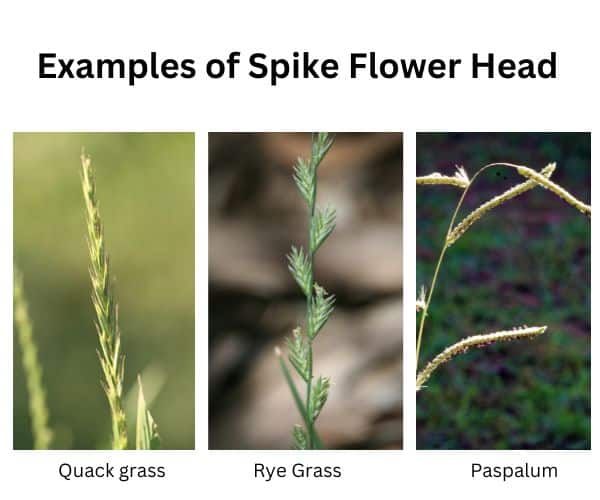 Examples of Spike Flower Head

Quack grass

Rye Grass

Paspalum